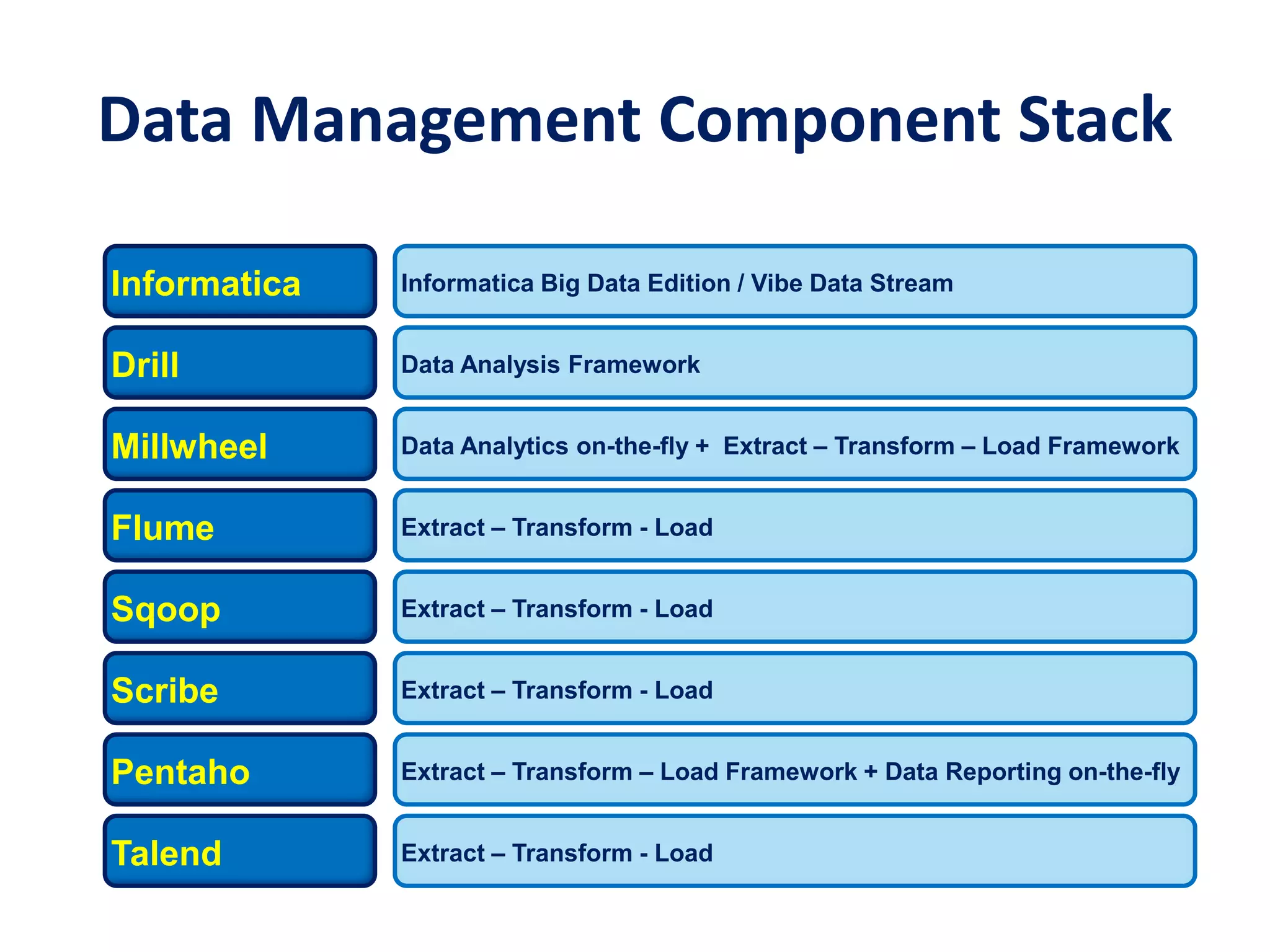 Data Management Component Stack

Informatica
Informatica Big Data Edition / Vibe Data Stream

Drill
Data Analysis Framework

Millwheel
Data Analytics on-the-fly + Extract – Transform – Load Framework

Flume
Extract – Transform - Load

Sqoop
Extract – Transform - Load

Scribe
Extract – Transform - Load

Pentaho
Extract – Transform – Load Framework + Data Reporting on-the-fly

Talend
Extract – Transform - Load